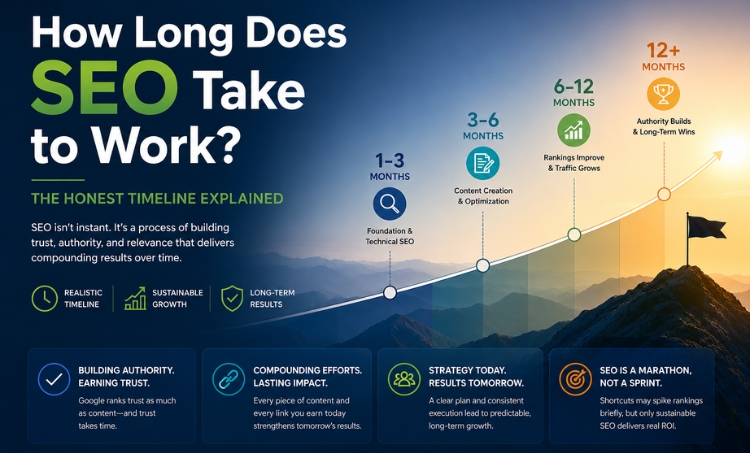 How Long Does SEO Take to Work?

THE HONEST TIMELINE EXPLAINED

SEO isn't instant. It's a process of building trust, authority, and relevance that delivers compounding results over time.

REALISTIC TIMELINE

SUSTAINABLE GROWTH

LONG-TERM RESULTS

1–3 MONTHS
Foundation & Technical SEO

3–6 MONTHS
Content Creation & Optimization

6–12 MONTHS
Rankings Improve & Traffic Grows

12+ MONTHS
Authority Builds & Long-Term Wins

BUILDING AUTHORITY. EARNING TRUST.
Google ranks trust as much as content—and trust takes time.

COMPOUNDING EFFORTS. LASTING IMPACT.
Every piece of content and every link you earn today strengthens tomorrow's results.

STRATEGY TODAY. RESULTS TOMORROW.
A clear plan and consistent execution lead to predictable, long-term growth.

SEO IS A MARATHON, NOT A SPRINT.
Shortcuts may spike rankings briefly, but only sustainable SEO delivers real ROI.